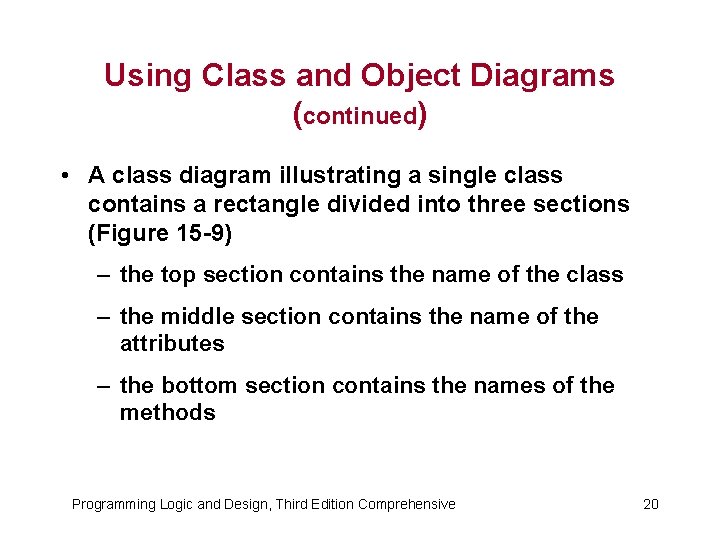 Using Class and Object Diagrams (continued)

• A class diagram illustrating a single class contains a rectangle divided into three sections (Figure 15-9)

– the top section contains the name of the class

– the middle section contains the name of the attributes

– the bottom section contains the names of the methods

Programming Logic and Design, Third Edition Comprehensive

20